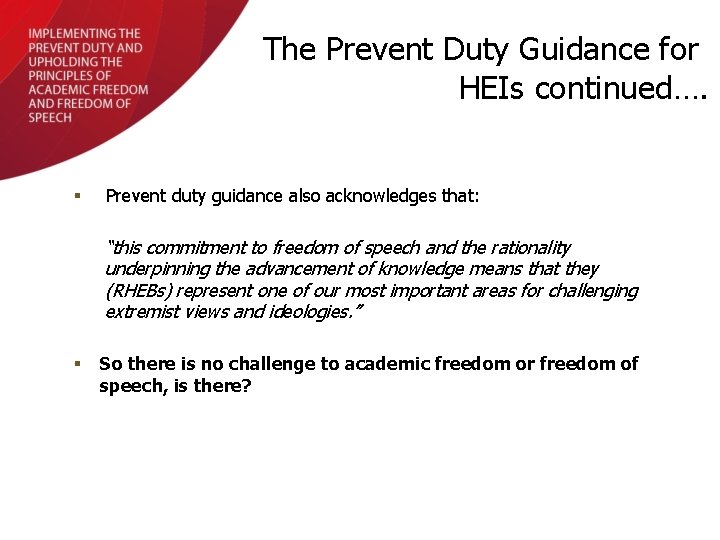 IMPLEMENTING THE PREVENT DUTY AND UPHOLDING THE PRINCIPLES OF ACADEMIC FREEDOM AND FREEDOM OF SPEECH

The Prevent Duty Guidance for HEIs continued….

▪ Prevent duty guidance also acknowledges that:

"this commitment to freedom of speech and the rationality underpinning the advancement of knowledge means that they (RHEBs) represent one of our most important areas for challenging extremist views and ideologies."

▪ So there is no challenge to academic freedom or freedom of speech, is there?